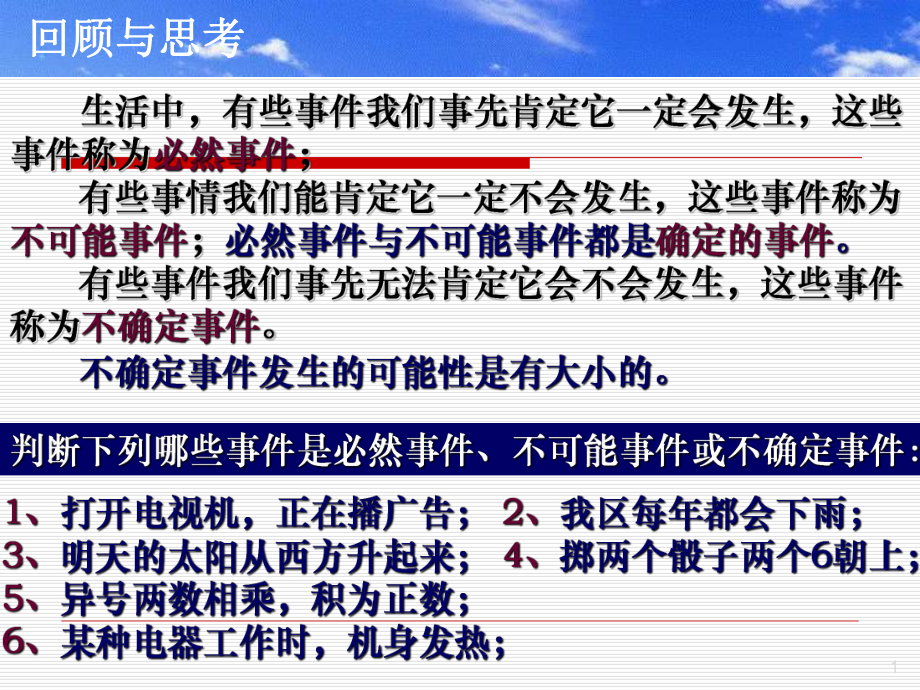 回顾与思考

生活中，有些事件我们事先肯定它一定会发生，这些事件称为必然事件；

有些事情我们能肯定它一定不会发生，这些事件称为不可能事件；必然事件与不可能事件都是确定的事件。

有些事件我们事先无法肯定它会不会发生，这些事件称为不确定事件。

不确定事件发生的可能性是有大小的。

判断下列哪些事件是必然事件、不可能事件或不确定事件：

1、打开电视机，正在播广告；　2、我区每年都会下雨；
3、明天的太阳从西方升起来；　4、掷两个骰子两个6朝上；
5、异号两数相乘，积为正数；
6、某种电器工作时，机身发热；

1